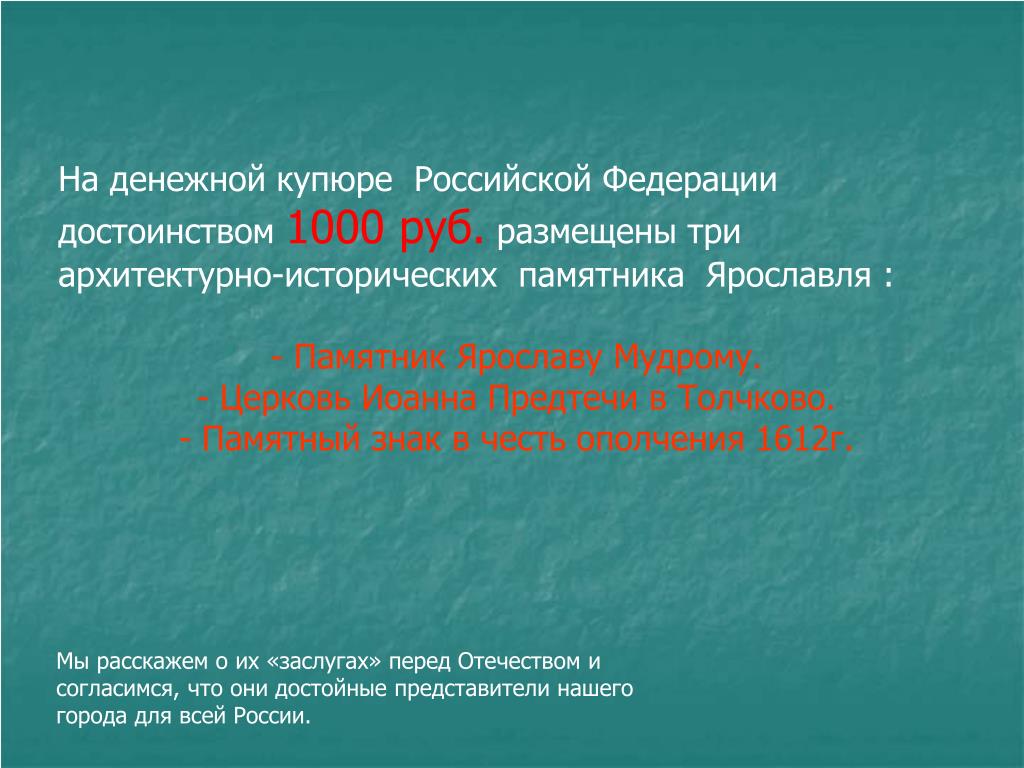 На денежной купюре Российской Федерации достоинством 1000 руб. размещены три архитектурно-исторических памятника Ярославля :

- Памятник Ярославу Мудрому.
- Церковь Иоанна Предтечи в Толчково.
- Памятный знак в честь ополчения 1612г.

Мы расскажем о их «заслугах» перед Отечеством и согласимся, что они достойные представители нашего города для всей России.